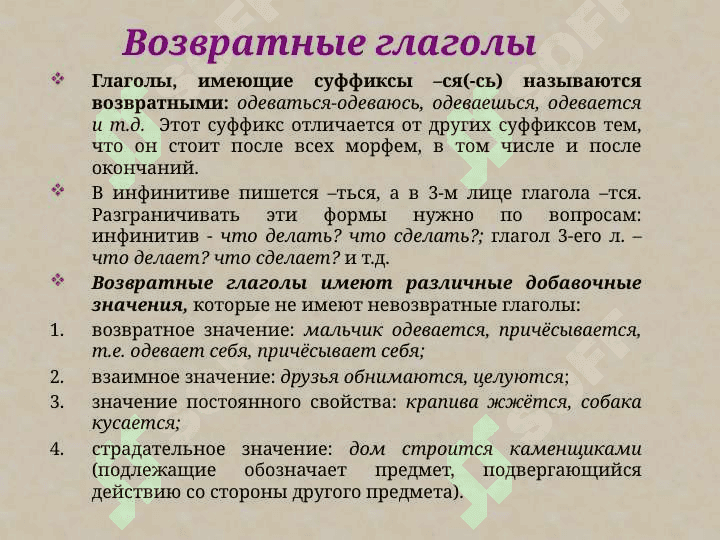 Возвратные глаголы

❖ Глаголы, имеющие суффиксы –ся(-сь) называются возвратными: одеваться-одеваюсь, одеваешься, одевается и т.д. Этот суффикс отличается от других суффиксов тем, что он стоит после всех морфем, в том числе и после окончаний.

❖ В инфинитиве пишется –ться, а в 3-м лице глагола –тся. Разграничивать эти формы нужно по вопросам: инфинитив - что делать? что сделать?; глагол 3-его л. – что делает? что сделает? и т.д.

❖ Возвратные глаголы имеют различные добавочные значения, которые не имеют невозвратные глаголы:

1. возвратное значение: мальчик одевается, причёсывается, т.е. одевает себя, причёсывает себя;

2. взаимное значение: друзья обнимаются, целуются;

3. значение постоянного свойства: крапива жжётся, собака кусается;

4. страдательное значение: дом строится каменщиками (подлежащие обозначает предмет, подвергающийся действию со стороны другого предмета).